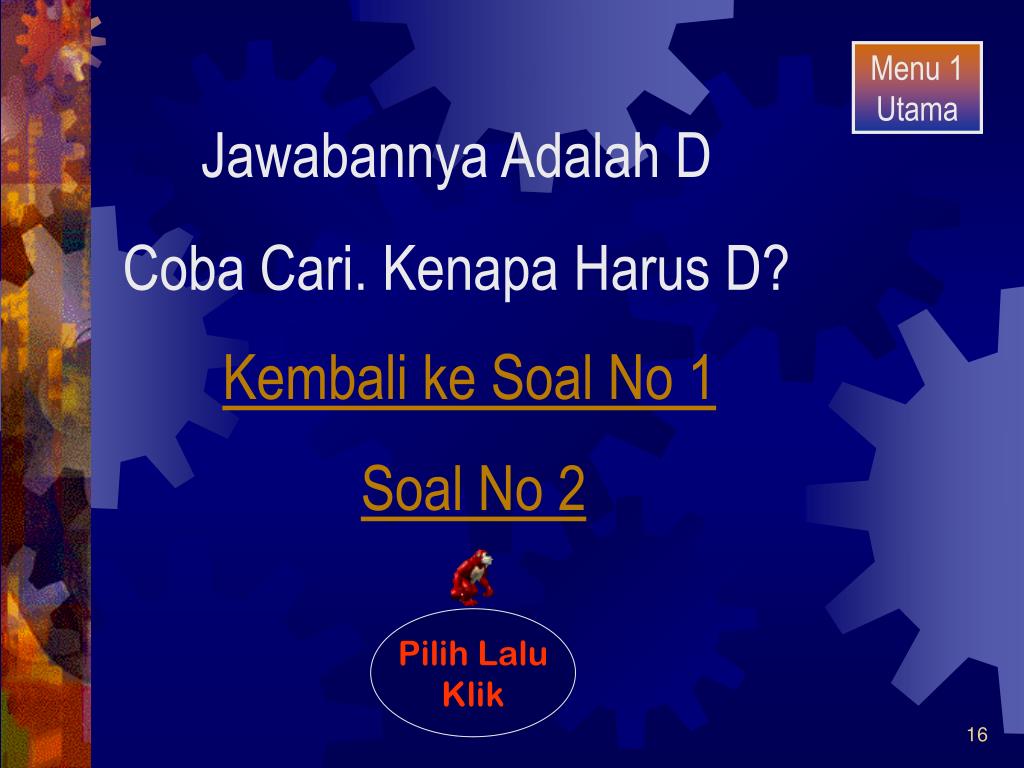 Menu 1 Utama

Jawabannya Adalah D

Coba Cari. Kenapa Harus D?

Kembali ke Soal No 1

Soal No 2

Pilih Lalu Klik

16